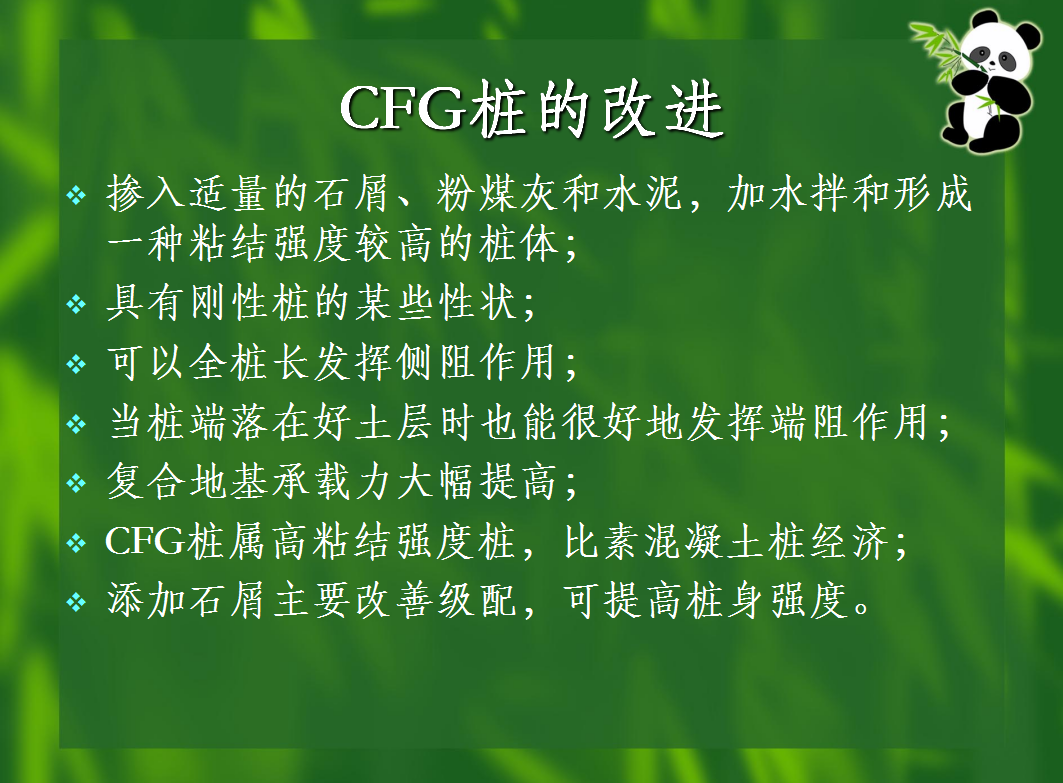 CFG桩的改进

❖ 掺入适量的石屑、粉煤灰和水泥，加水拌和形成一种粘结强度较高的桩体；
❖ 具有刚性桩的某些性状；
❖ 可以全桩长发挥侧阻作用；
❖ 当桩端落在好土层时也能很好地发挥端阻作用；
❖ 复合地基承载力大幅提高；
❖ CFG桩属高粘结强度桩，比素混凝土桩经济；
❖ 添加石屑主要改善级配，可提高桩身强度。